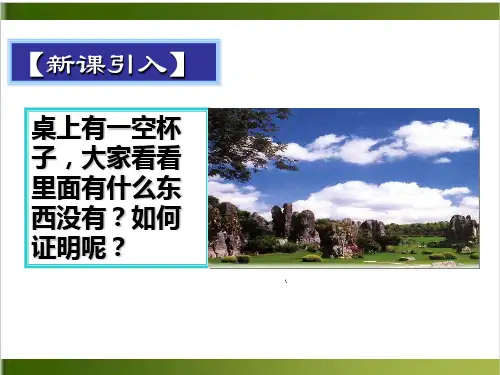 【新课引入】

桌上有一空杯子，大家看看里面有什么东西没有？如何证明呢？